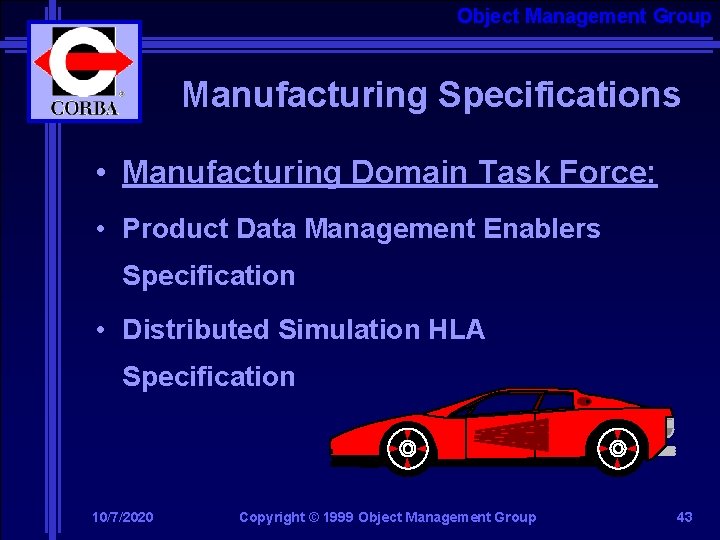 Object Management Group

CORBA

Manufacturing Specifications

• Manufacturing Domain Task Force:

• Product Data Management Enablers Specification

• Distributed Simulation HLA Specification

10/7/2020

Copyright © 1999 Object Management Group

43